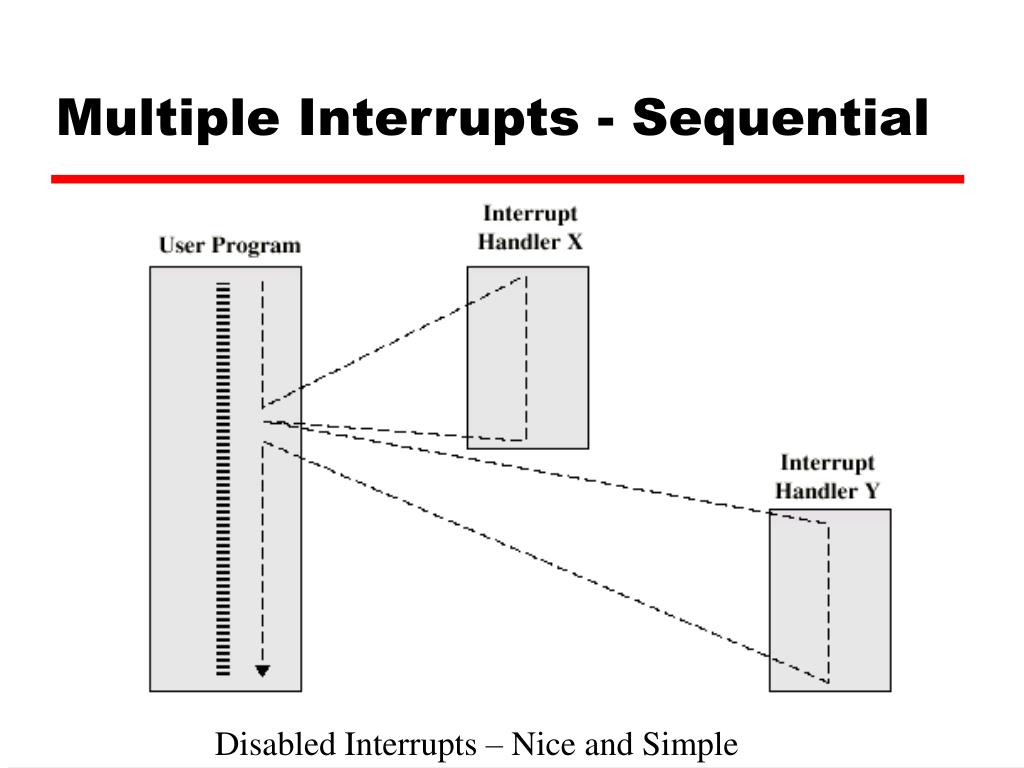 Multiple Interrupts - Sequential

User Program

Interrupt Handler X

Interrupt Handler Y

Disabled Interrupts – Nice and Simple